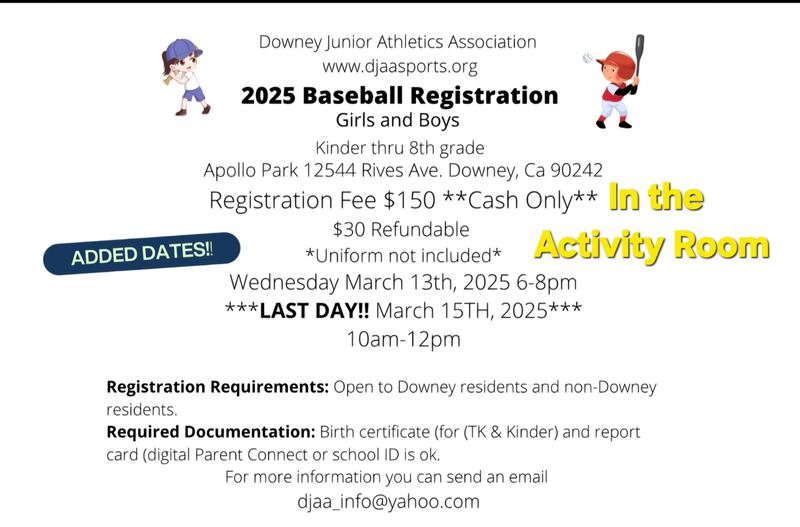 Downey Junior Athletics Association
www.djaasports.org
2025 Baseball Registration
Girls and Boys
Kinder thru 8th grade
Apollo Park 12544 Rives Ave. Downey, Ca 90242
Registration Fee $150 **Cash Only**

In the Activity Room

$30 Refundable

ADDED DATES!!

*Uniform not included*
Wednesday March 13th, 2025 6-8pm
***LAST DAY!! March 15TH, 2025***
10am-12pm

Registration Requirements: Open to Downey residents and non-Downey residents.
Required Documentation: Birth certificate (for (TK & Kinder) and report card (digital Parent Connect or school ID is ok.
For more information you can send an email
djaa_info@yahoo.com